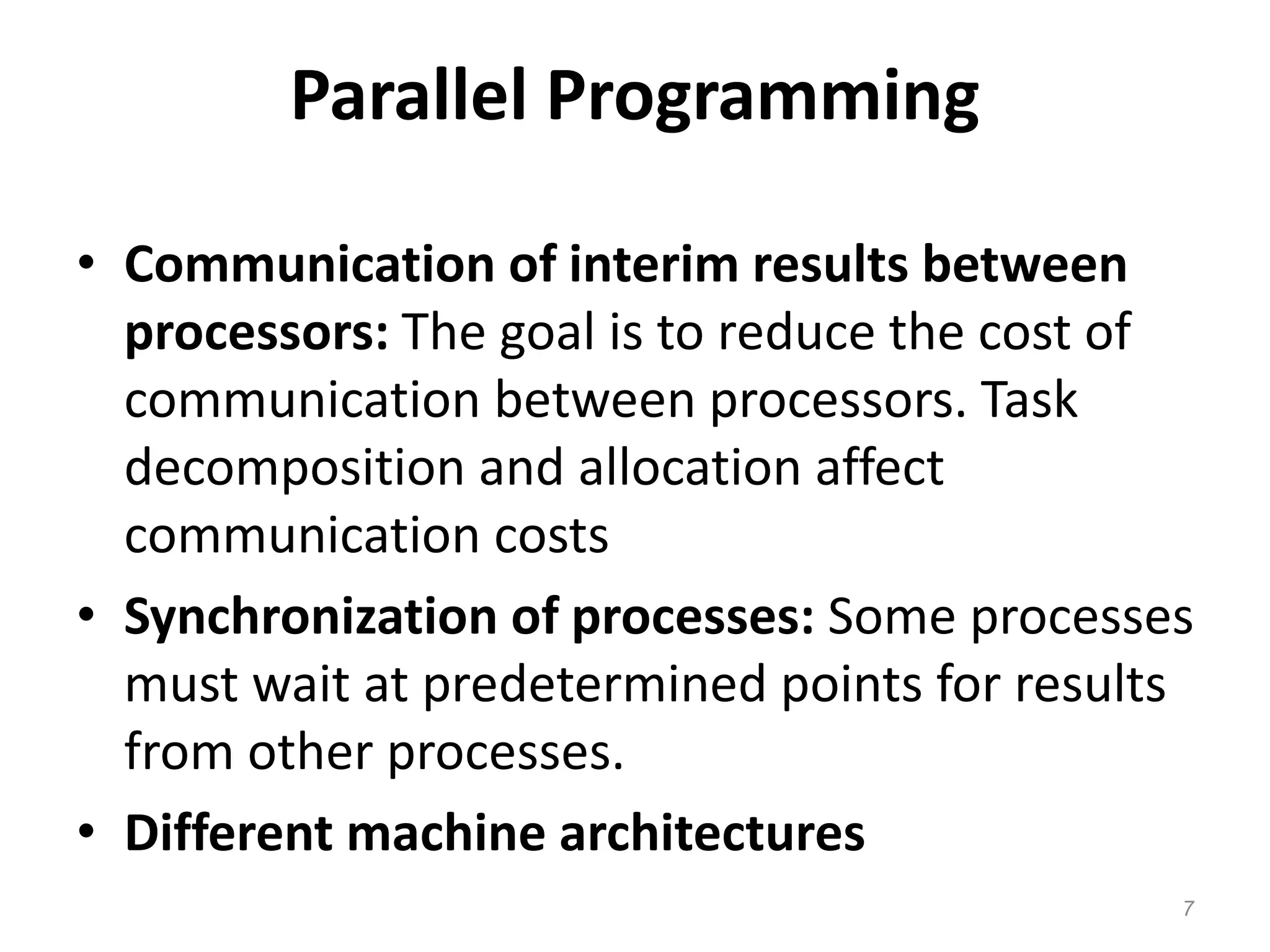 Parallel Programming

• Communication of interim results between processors: The goal is to reduce the cost of communication between processors. Task decomposition and allocation affect communication costs

• Synchronization of processes: Some processes must wait at predetermined points for results from other processes.

• Different machine architectures

7